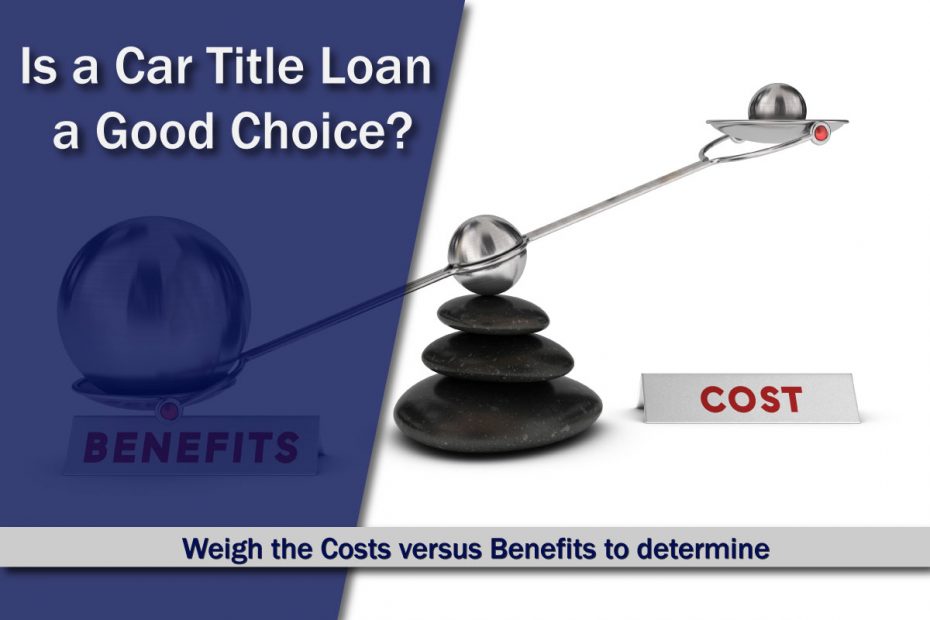 Is a Car Title Loan a Good Choice?

BENEFITS

COST

Weigh the Costs versus Benefits to determine